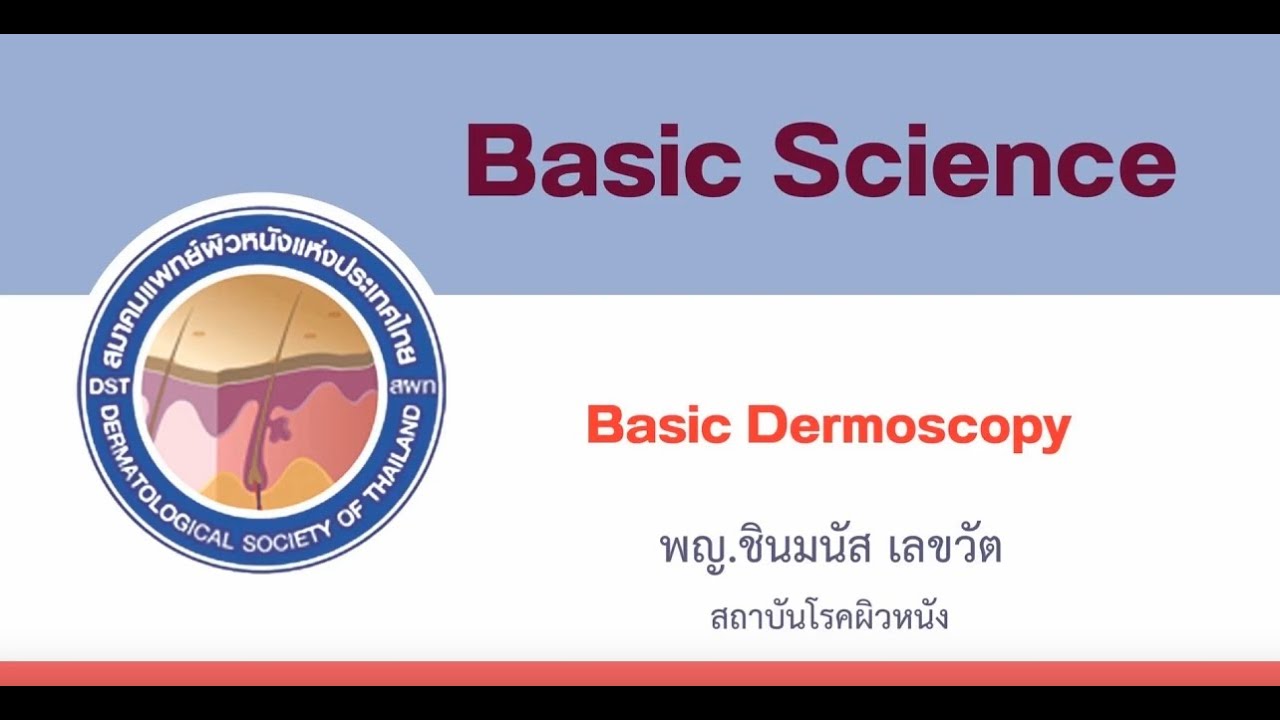 Basic Science

สมาคมแพทย์ผิวหนังแห่งประเทศไทย
DST
สพท
DERMATOLOGICAL SOCIETY OF THAILAND

Basic Dermoscopy

พญ.ชินมนัส เลขวัต

สถาบันโรคผิวหนัง